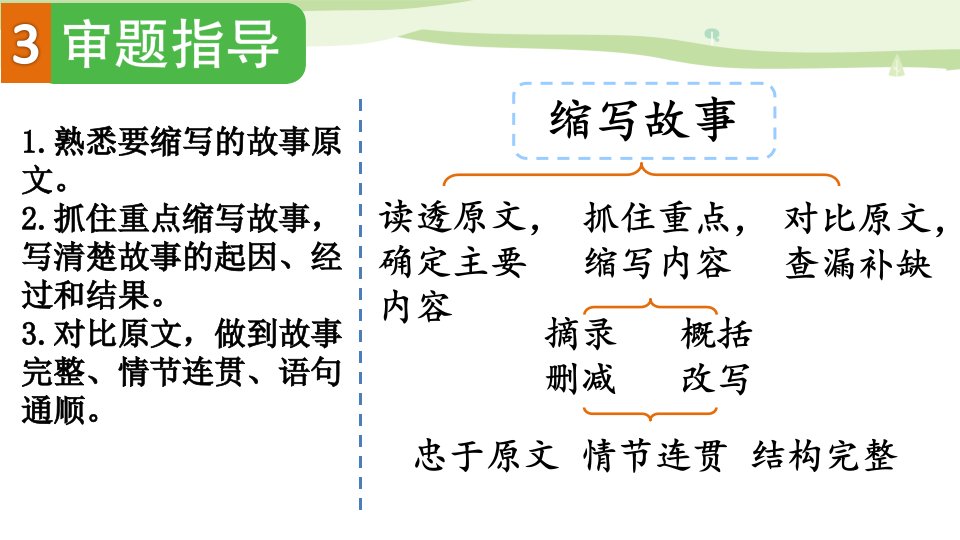 3 审题指导

1. 熟悉要缩写的故事原文。
2. 抓住重点缩写故事，写清楚故事的起因、经过和结果。
3. 对比原文，做到故事完整、情节连贯、语句通顺。

缩写故事

读透原文，确定主要内容

抓住重点，缩写内容

对比原文，查漏补缺

摘录 概括
删减 改写

忠于原文 情节连贯 结构完整